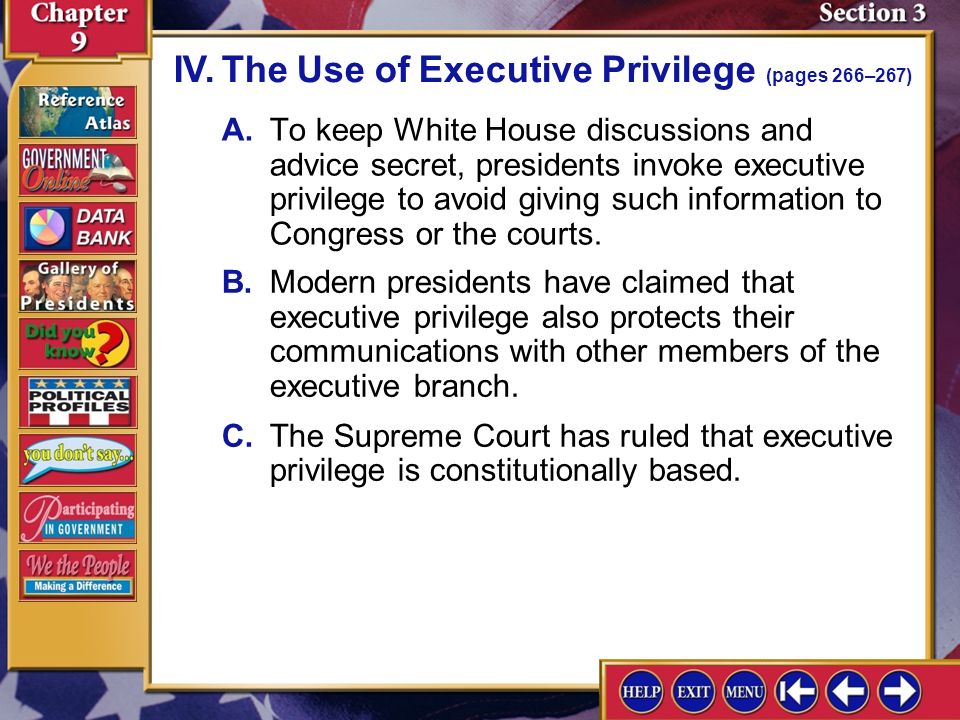 Chapter 9

Section 3

Reference Atlas

GOVERNMENT Online

DATA BANK

Gallery of Presidents

Did you know?

POLITICAL PROFILES

you don't say...

Participating IN GOVERNMENT

We the People Making a Difference

IV. The Use of Executive Privilege (pages 266–267)

A. To keep White House discussions and advice secret, presidents invoke executive privilege to avoid giving such information to Congress or the courts.

B. Modern presidents have claimed that executive privilege also protects their communications with other members of the executive branch.

C. The Supreme Court has ruled that executive privilege is constitutionally based.

HELP EXIT MENU